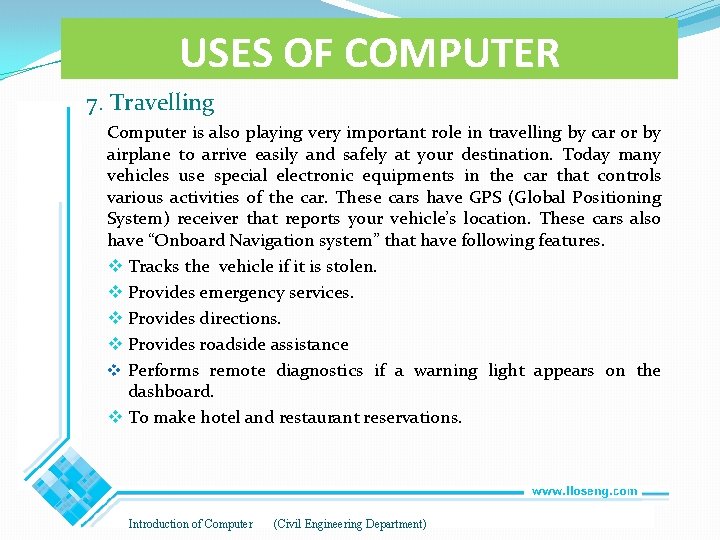 USES OF COMPUTER

7. Travelling

Computer is also playing very important role in travelling by car or by airplane to arrive easily and safely at your destination. Today many vehicles use special electronic equipments in the car that controls various activities of the car. These cars have GPS (Global Positioning System) receiver that reports your vehicle's location. These cars also have "Onboard Navigation system" that have following features.

❖ Tracks the vehicle if it is stolen.
❖ Provides emergency services.
❖ Provides directions.
❖ Provides roadside assistance
❖ Performs remote diagnostics if a warning light appears on the dashboard.
❖ To make hotel and restaurant reservations.

www.lloseng.com

Introduction of Computer (Civil Engineering Department)